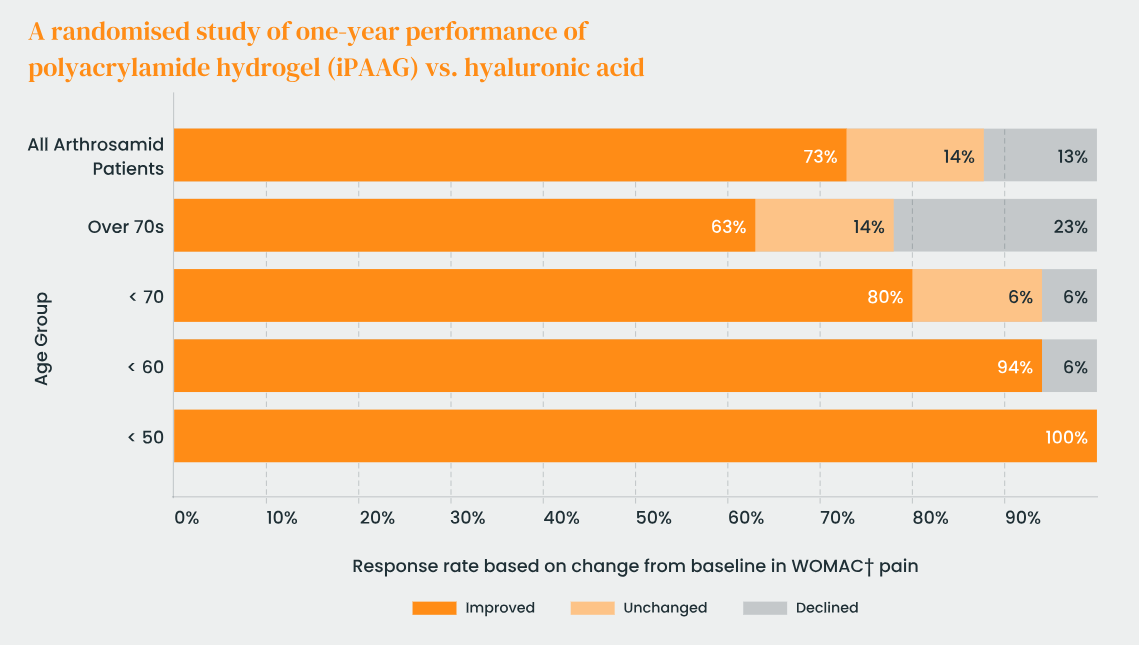 A randomised study of one-year performance of polyacrylamide hydrogel (iPAAG) vs. hyaluronic acid

Age Group

All Arthrosamid Patients 73% 14% 13%

Over 70s 63% 14% 23%

< 70 80% 6% 6%

< 60 94% 6%

< 50 100%

0% 10% 20% 30% 40% 50% 60% 70% 80% 90%

Response rate based on change from baseline in WOMAC† pain

Improved Unchanged Declined